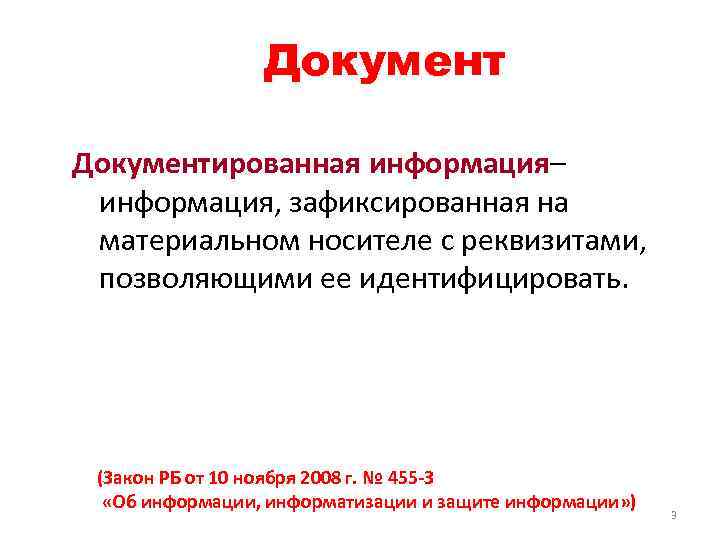 Документ

Документированная информация– информация, зафиксированная на материальном носителе с реквизитами, позволяющими ее идентифицировать.

(Закон РБ от 10 ноября 2008 г. № 455-З «Об информации, информатизации и защите информации»)

3